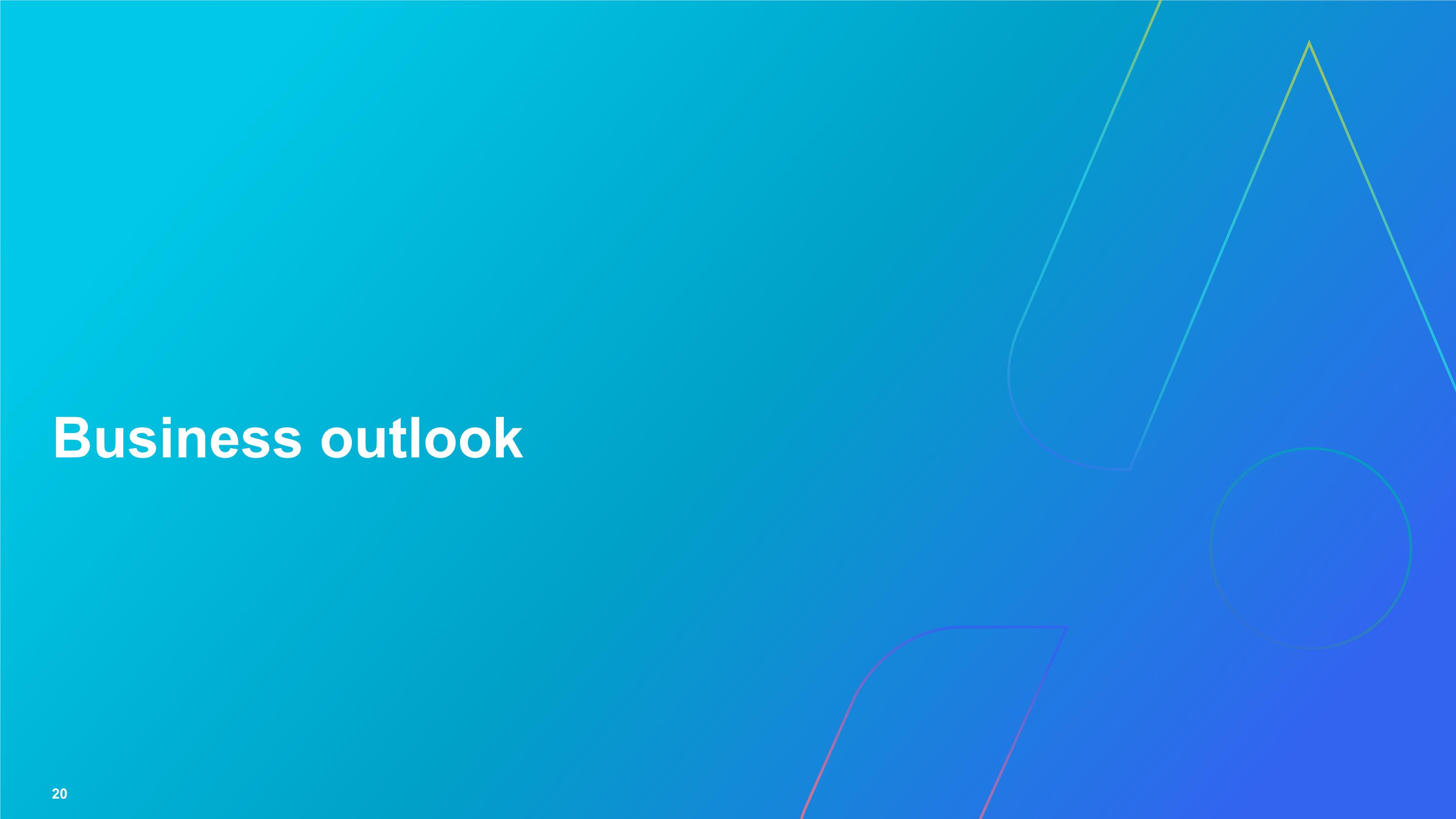 Business outlook

20